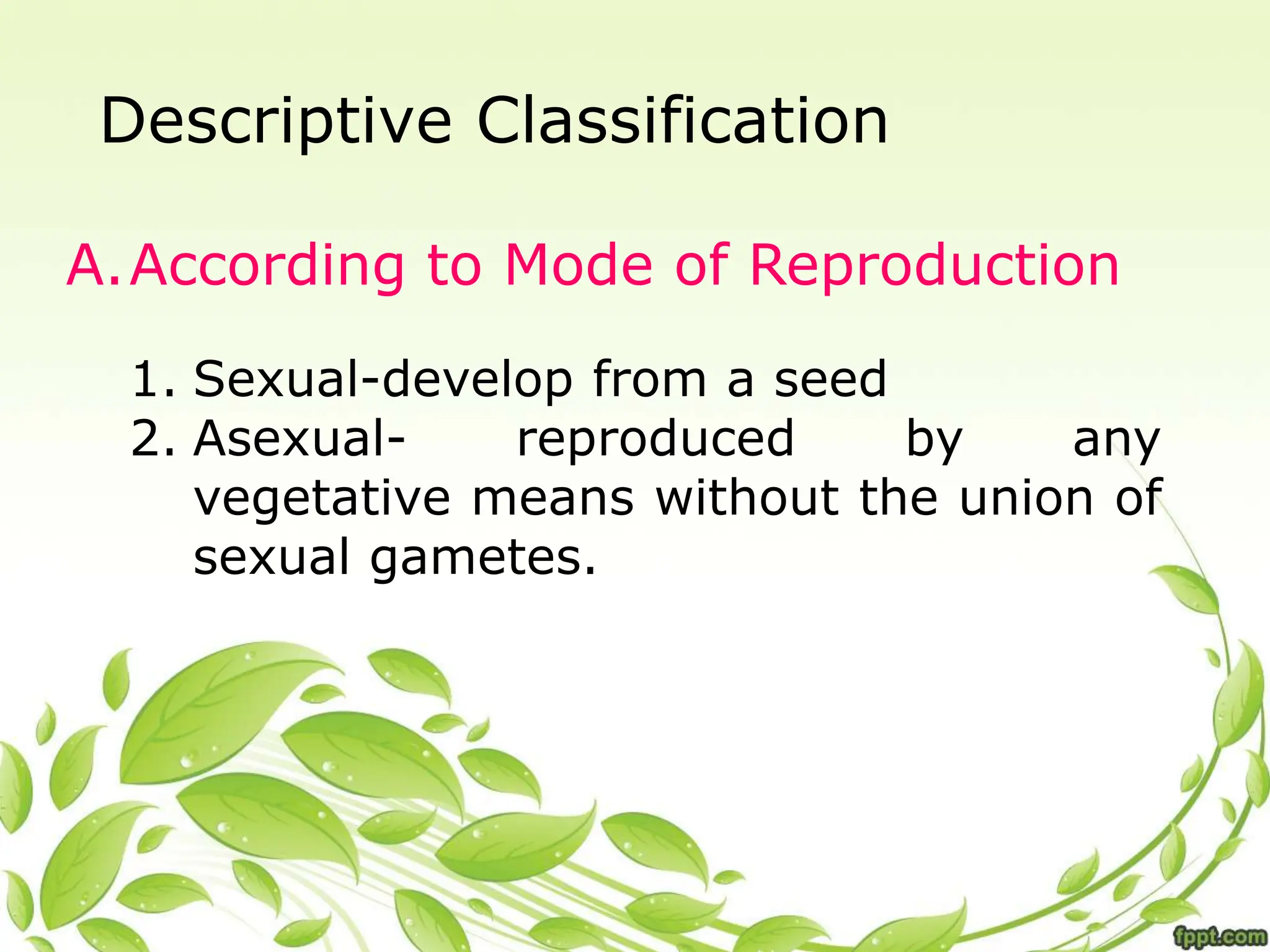 Descriptive Classification

A. According to Mode of Reproduction

1. Sexual-develop from a seed
2. Asexual- reproduced by any vegetative means without the union of sexual gametes.

fppt.com